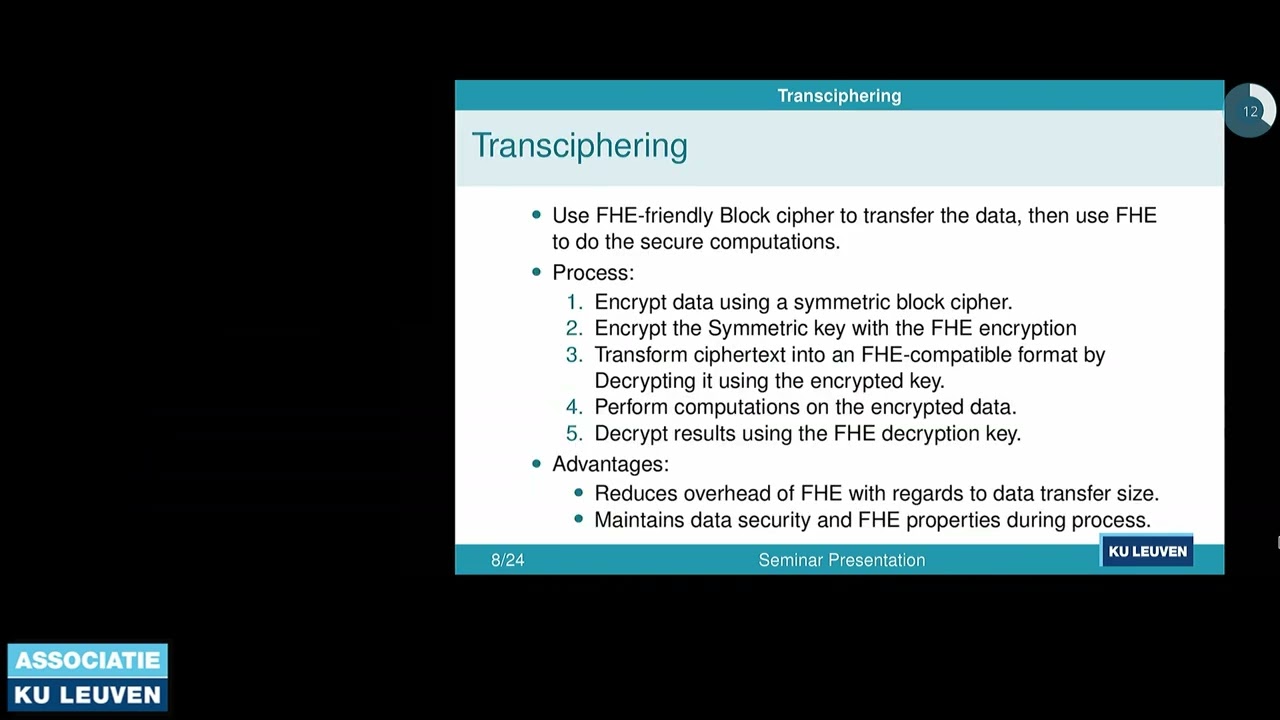 Transciphering

12

Transciphering

- Use FHE-friendly Block cipher to transfer the data, then use FHE to do the secure computations.
- Process:
  1. Encrypt data using a symmetric block cipher.
  2. Encrypt the Symmetric key with the FHE encryption
  3. Transform ciphertext into an FHE-compatible format by Decrypting it using the encrypted key.
  4. Perform computations on the encrypted data.
  5. Decrypt results using the FHE decryption key.
- Advantages:
  - Reduces overhead of FHE with regards to data transfer size.
  - Maintains data security and FHE properties during process.

8/24 Seminar Presentation KU LEUVEN

ASSOCIATIE
KU LEUVEN